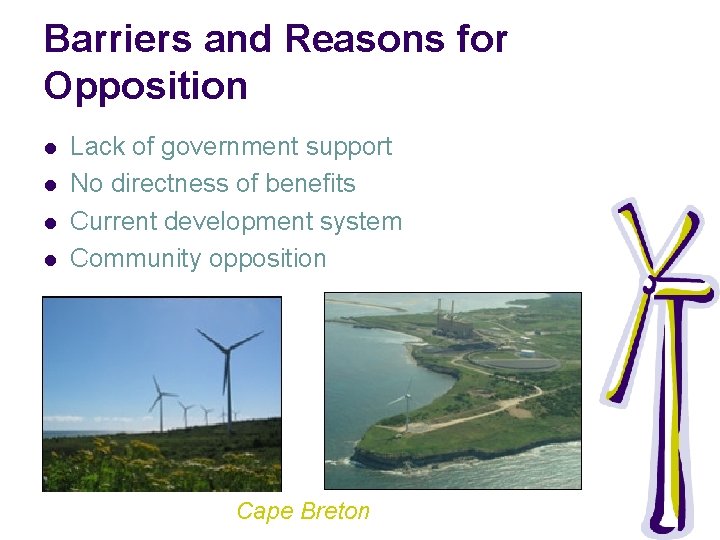 Barriers and Reasons for Opposition

- Lack of government support
- No directness of benefits
- Current development system
- Community opposition

Cape Breton